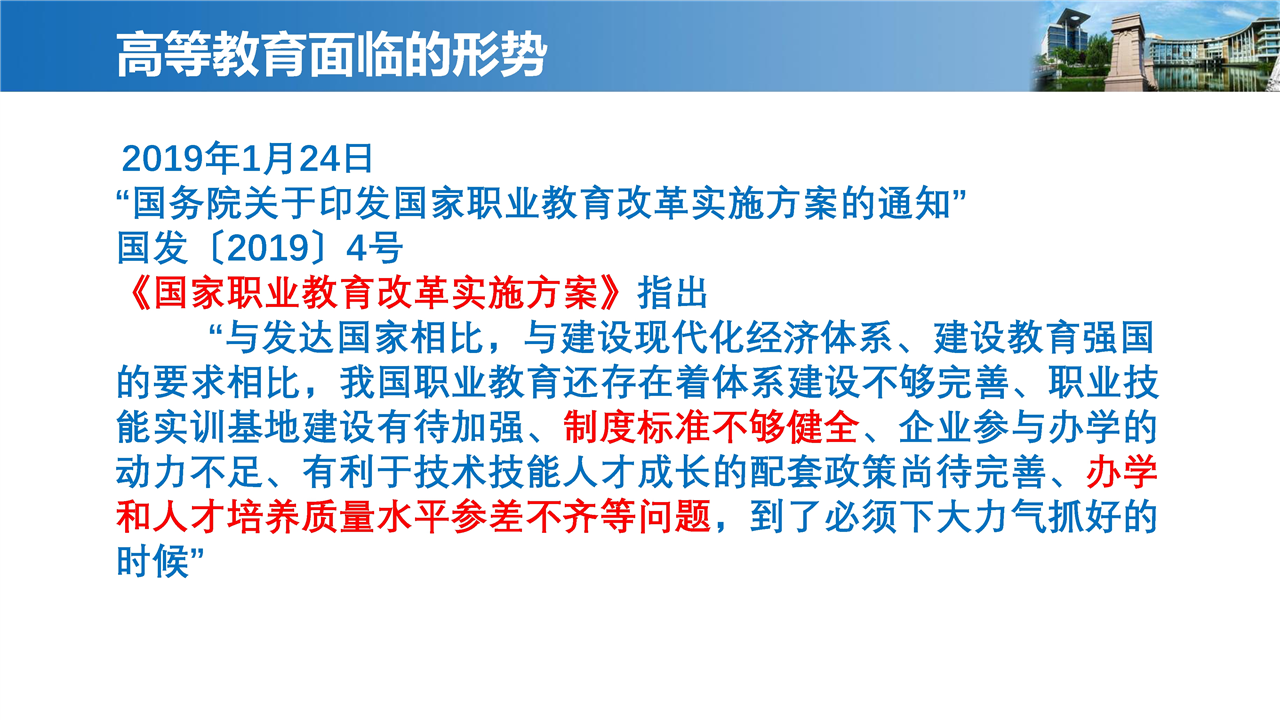 高等教育面临的形势

2019年1月24日
“国务院关于印发国家职业教育改革实施方案的通知”
国发〔2019〕4号
《国家职业教育改革实施方案》指出

“与发达国家相比，与建设现代化经济体系、建设教育强国的要求相比，我国职业教育还存在着体系建设不够完善、职业技能实训基地建设有待加强、制度标准不够健全、企业参与办学的动力不足、有利于技术技能人才成长的配套政策尚待完善、办学和人才培养质量水平参差不齐等问题，到了必须下大力气抓好的时候”